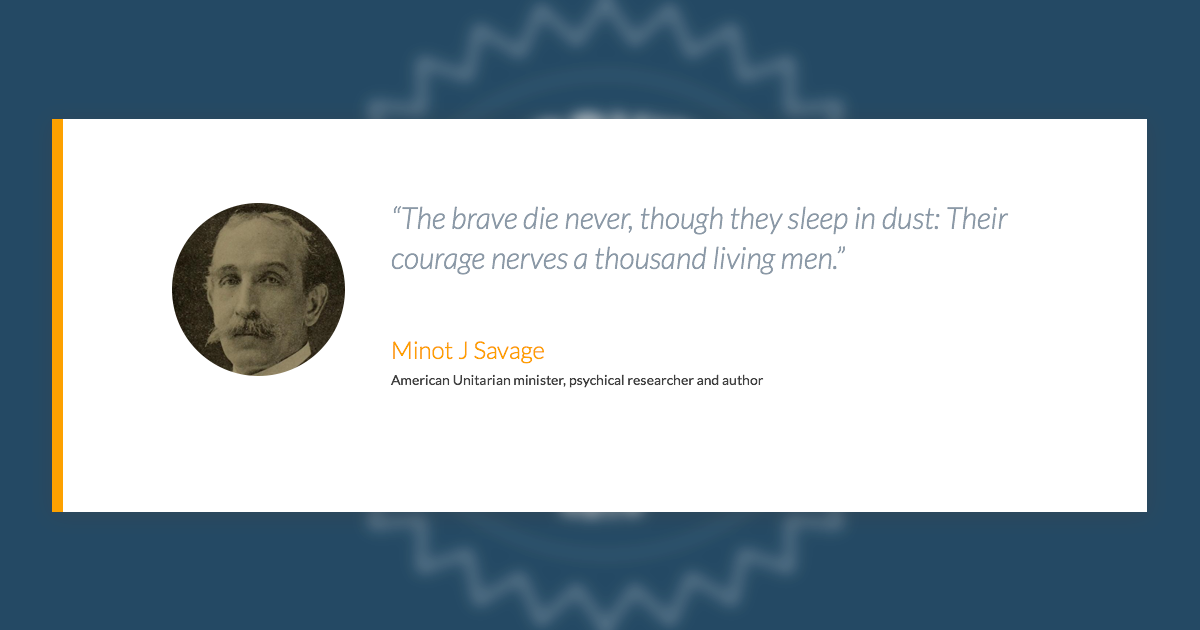 “The brave die never, though they sleep in dust: Their courage nerves a thousand living men.”

Minot J Savage

American Unitarian minister, psychical researcher and author